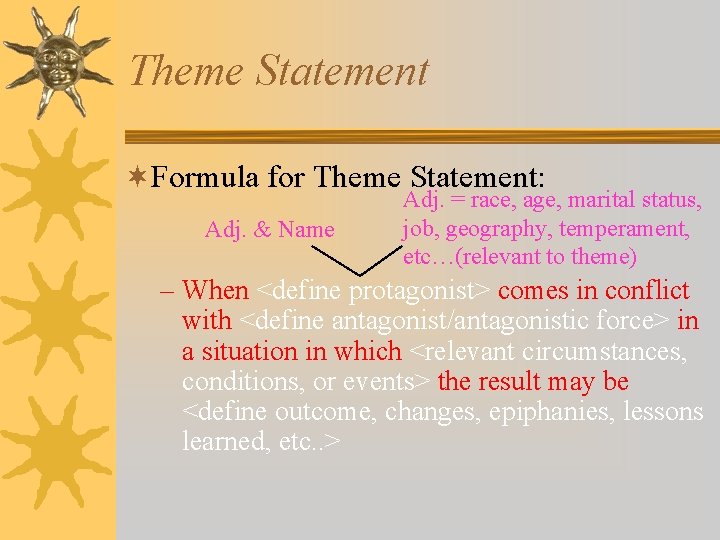 Theme Statement

Formula for Theme Statement:

Adj. & Name

Adj. = race, age, marital status, job, geography, temperament, etc…(relevant to theme)

– When <define protagonist> comes in conflict with <define antagonist/antagonistic force> in a situation in which <relevant circumstances, conditions, or events> the result may be <define outcome, changes, epiphanies, lessons learned, etc..>